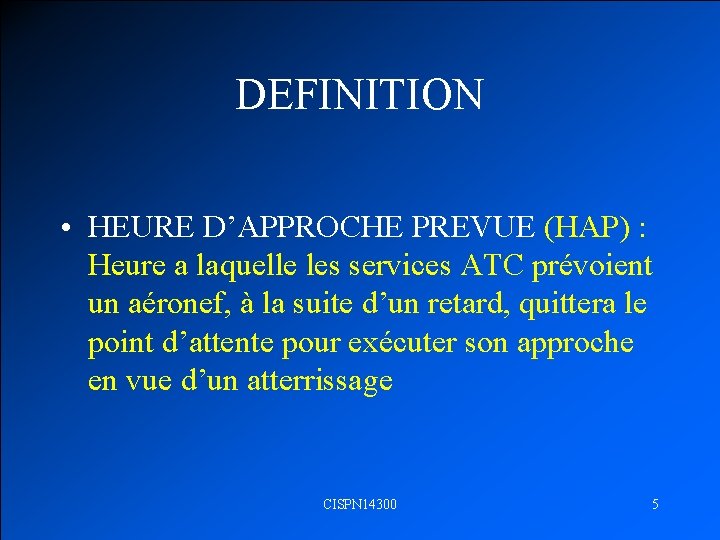 DEFINITION

• HEURE D’APPROCHE PREVUE (HAP) : Heure a laquelle les services ATC prévoient un aéronef, à la suite d’un retard, quittera le point d’attente pour exécuter son approche en vue d’un atterrissage

CISPN14300

5